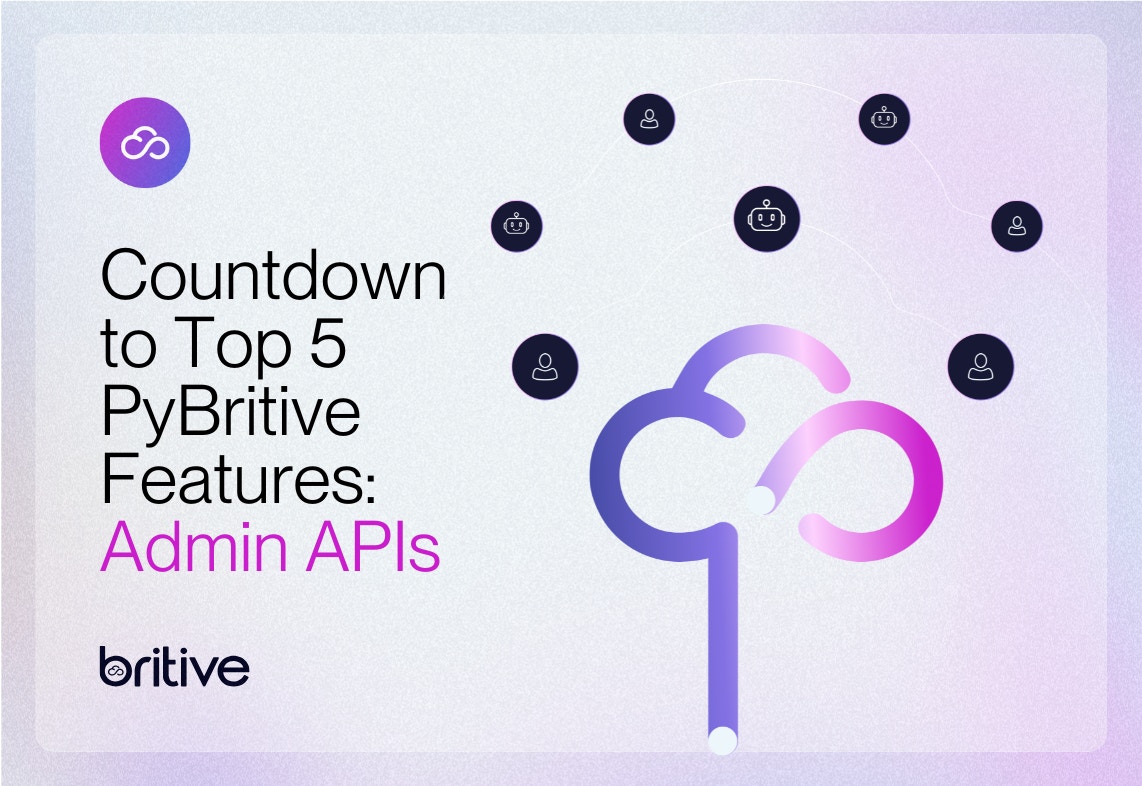 Countdown to Top 5 PyBritive Features: Admin APIs

britive